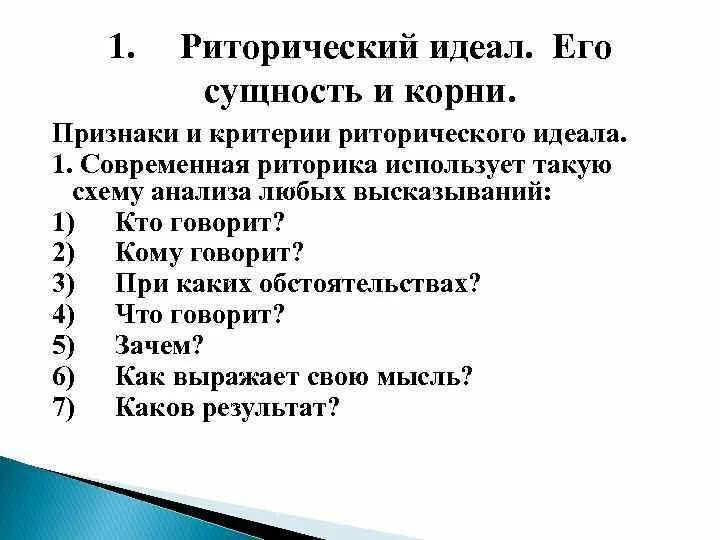 1. Риторический идеал. Его сущность и корни.

Признаки и критерии риторического идеала.

1. Современная риторика использует такую схему анализа любых высказываний:

1) Кто говорит?
2) Кому говорит?
3) При каких обстоятельствах?
4) Что говорит?
5) Зачем?
6) Как выражает свою мысль?
7) Каков результат?